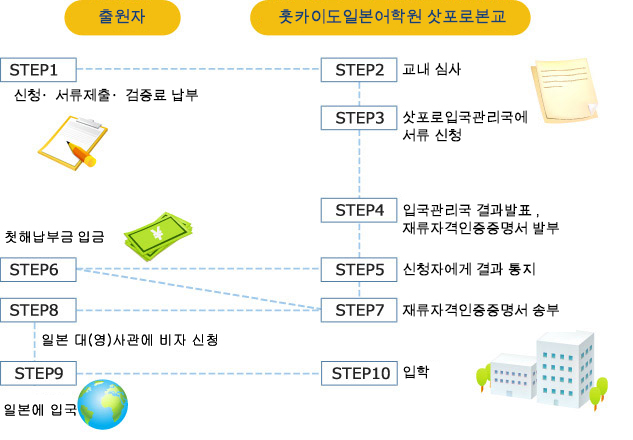 출원자

홋카이도일본어학원 삿포로본교

STEP1
신청· 서류제출· 검증료 납부

STEP2 교내 심사

STEP3 삿포로입국관리국에 서류 신청

STEP4 입국관리국 결과발표 , 재류자격인증증명서 발부

첫해납부금 입금

STEP6

STEP5 신청자에게 결과 통지

STEP8

STEP7 재류자격인증증명서 송부

일본 대(영)사관에 비자 신청

STEP9

STEP10 입학

일본에 입국